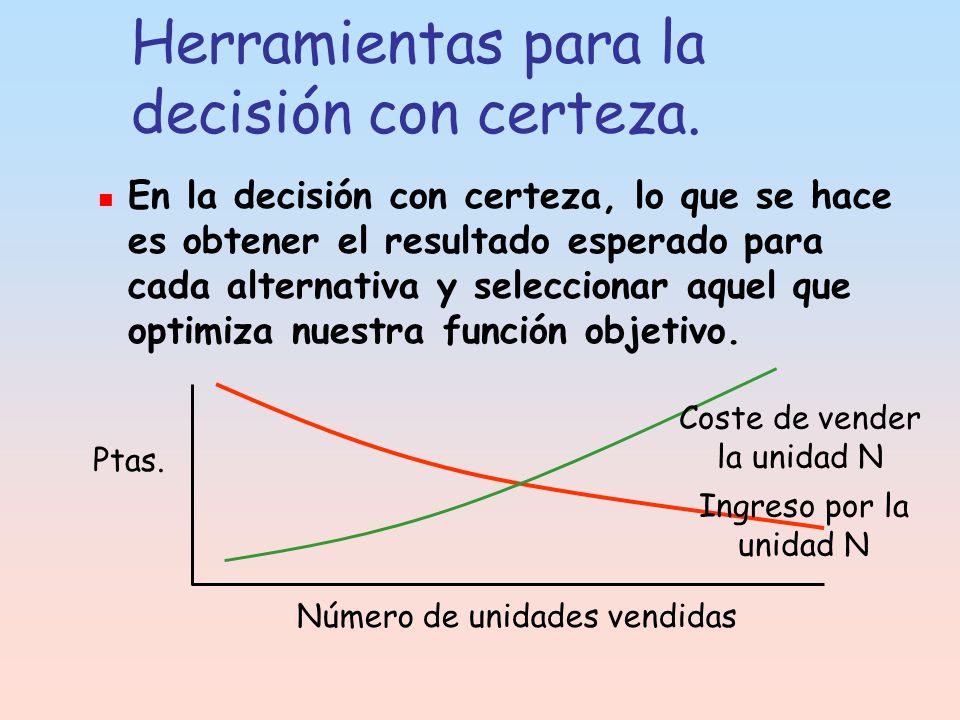 Herramientas para la decisión con certeza.

En la decisión con certeza, lo que se hace es obtener el resultado esperado para cada alternativa y seleccionar aquel que optimiza nuestra función objetivo.

Ptas.

Coste de vender la unidad N

Ingreso por la unidad N

Número de unidades vendidas